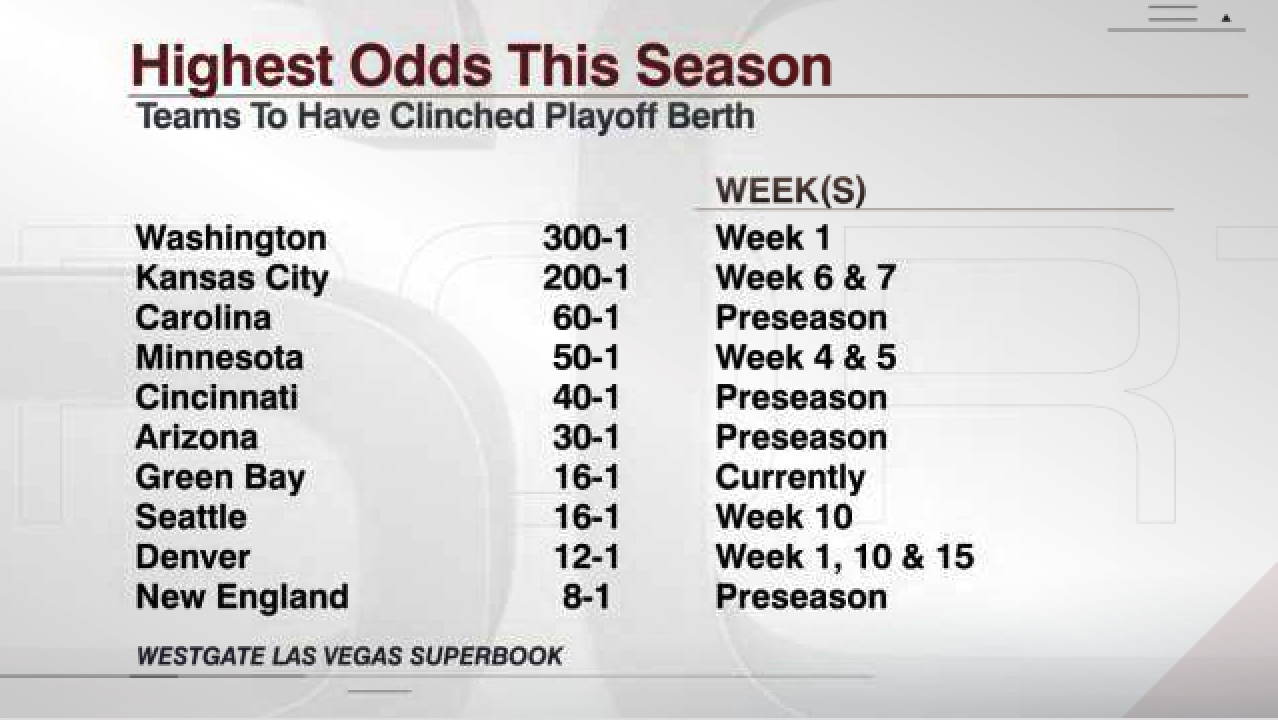 Highest Odds This Season
Teams To Have Clinched Playoff Berth

| | | WEEK(S) |
|---|---|---|
| Washington | 300-1 | Week 1 |
| Kansas City | 200-1 | Week 6 & 7 |
| Carolina | 60-1 | Preseason |
| Minnesota | 50-1 | Week 4 & 5 |
| Cincinnati | 40-1 | Preseason |
| Arizona | 30-1 | Preseason |
| Green Bay | 16-1 | Currently |
| Seattle | 16-1 | Week 10 |
| Denver | 12-1 | Week 1, 10 & 15 |
| New England | 8-1 | Preseason |

WESTGATE LAS VEGAS SUPERBOOK